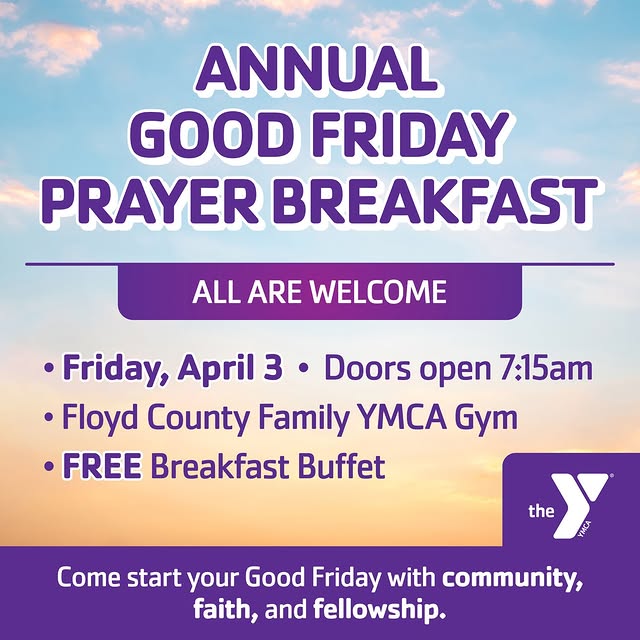 ANNUAL
GOOD FRIDAY
PRAYER BREAKFAST

ALL ARE WELCOME

• Friday, April 3 • Doors open 7:15am
• Floyd County Family YMCA Gym
• FREE Breakfast Buffet

the Y YMCA

Come start your Good Friday with community, faith, and fellowship.